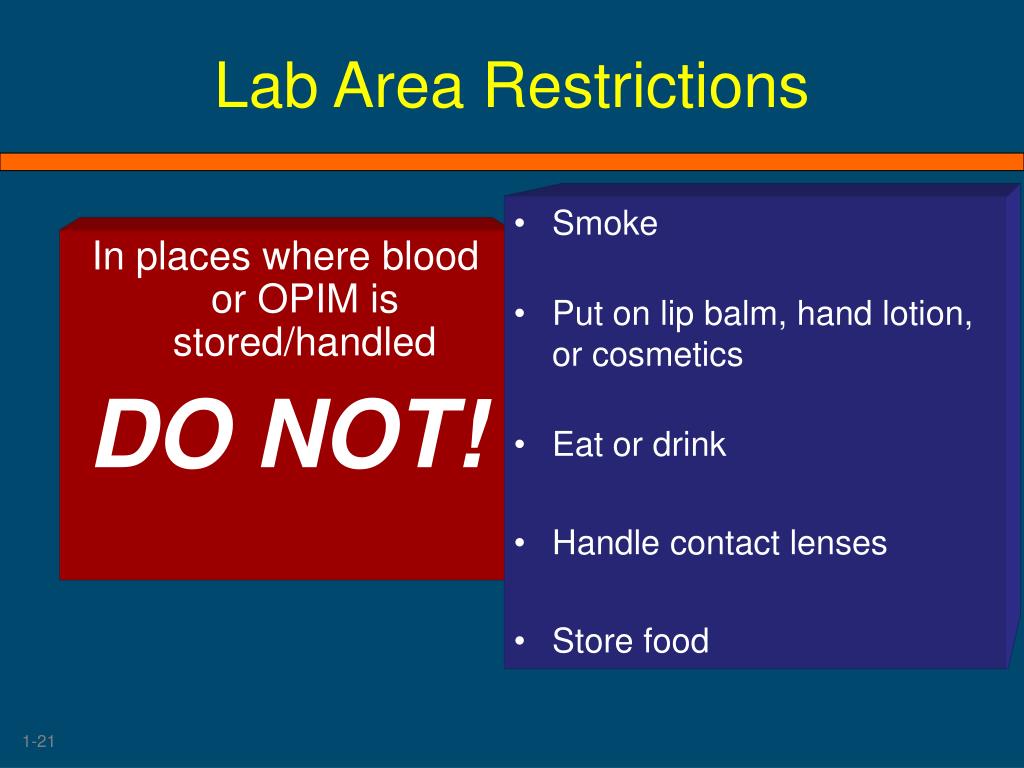 Lab Area Restrictions

In places where blood or OPIM is stored/handled

DO NOT!

• Smoke

• Put on lip balm, hand lotion, or cosmetics

• Eat or drink

• Handle contact lenses

• Store food

1-21